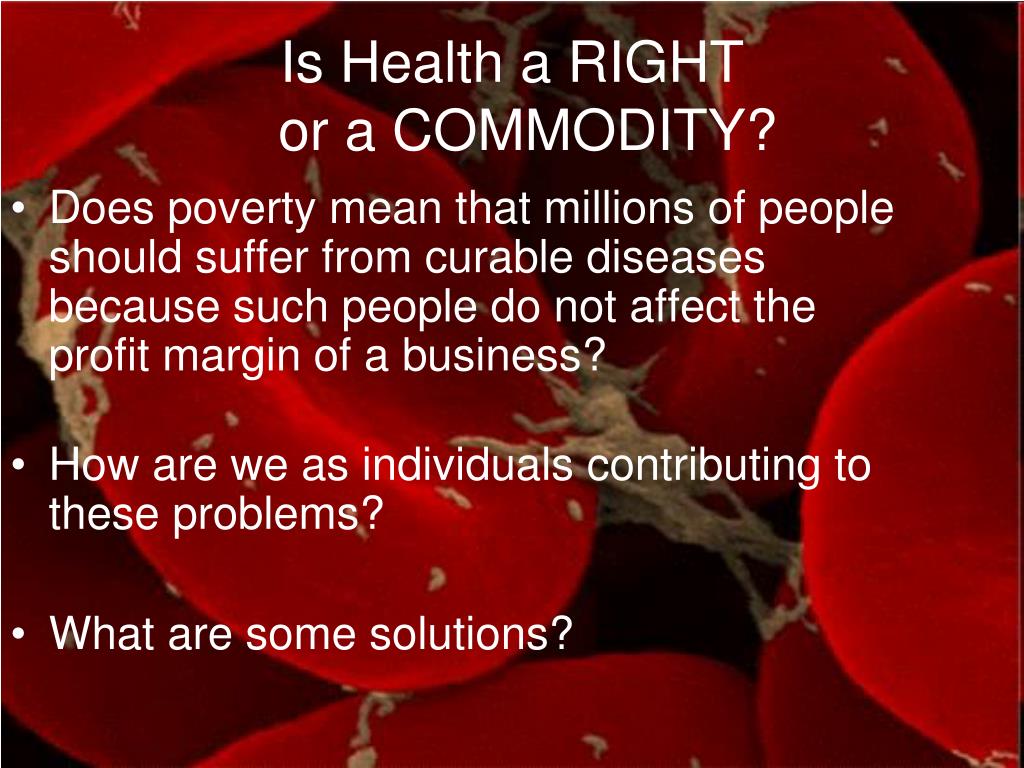 Is Health a RIGHT or a COMMODITY?

• Does poverty mean that millions of people should suffer from curable diseases because such people do not affect the profit margin of a business?

• How are we as individuals contributing to these problems?

• What are some solutions?